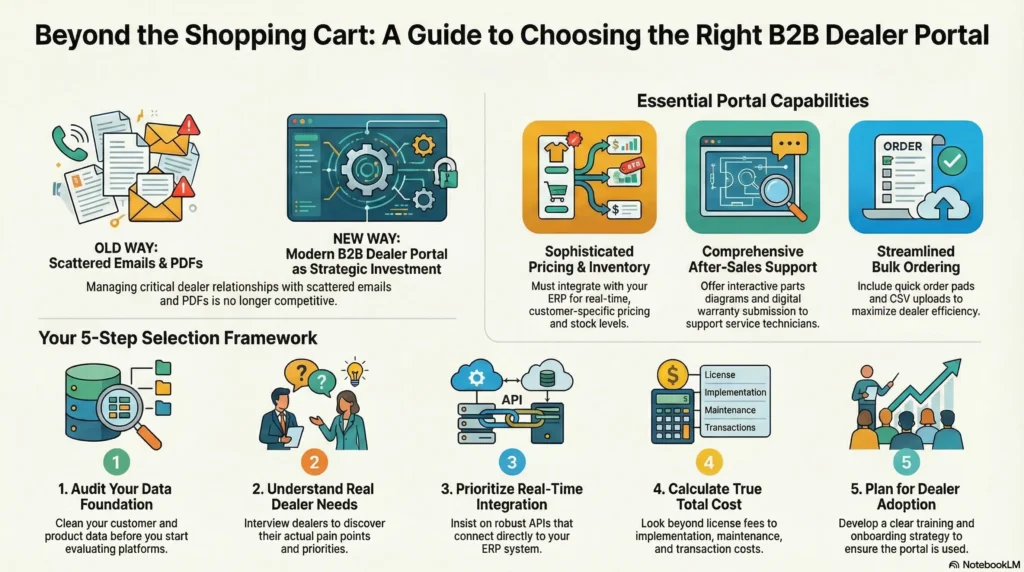 Beyond the Shopping Cart: A Guide to Choosing the Right B2B Dealer Portal

OLD WAY:
Scattered Emails & PDFs

NEW WAY:
Modern B2B Dealer Portal as Strategic Investment

Managing critical dealer relationships with scattered emails and PDFs is no longer competitive.

Essential Portal Capabilities

Sophisticated Pricing & Inventory
Must integrate with your ERP for real-time, customer-specific pricing and stock levels.

Comprehensive After-Sales Support
Offer interactive parts diagrams and digital warranty submission to support service technicians.

ORDER

Streamlined Bulk Ordering
Include quick order pads and CSV uploads to maximize dealer efficiency.

Your 5-Step Selection Framework

1

1. Audit Your Data Foundation
Clean your customer and product data before you start evaluating platforms.

2

2. Understand Real Dealer Needs
Interview dealers to discover their actual pain points and priorities.

API

3

3. Prioritize Real-Time Integration
Insist on robust APIs that connect directly to your ERP system.

License
Implementation
Maintenance
Transactions

4

4. Calculate True Total Cost
Look beyond license fees to implementation, maintenance, and transaction costs.

5

5. Plan for Dealer Adoption
Develop a clear training and onboarding strategy to ensure the portal is used.

NotebookLM